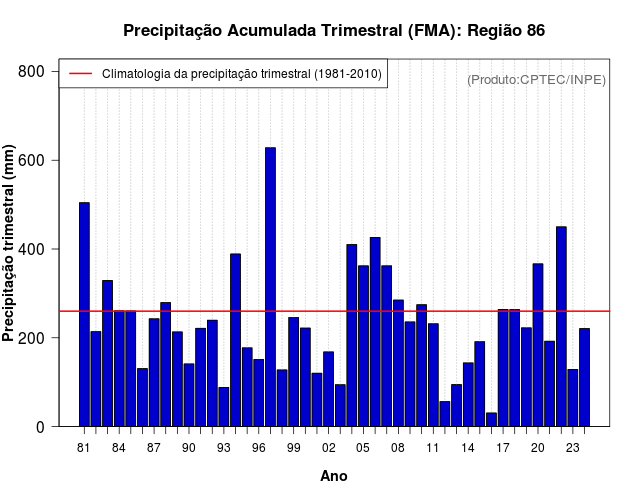 Precipitação Acumulada Trimestral (FMA): Região 86

Climatologia da precipitação trimestral (1981-2010)

(Produto:CPTEC/INPE)

Precipitação trimestral (mm)

800
600
400
200
0

81 84 87 90 93 96 99 02 05 08 11 14 17 20 23

Ano